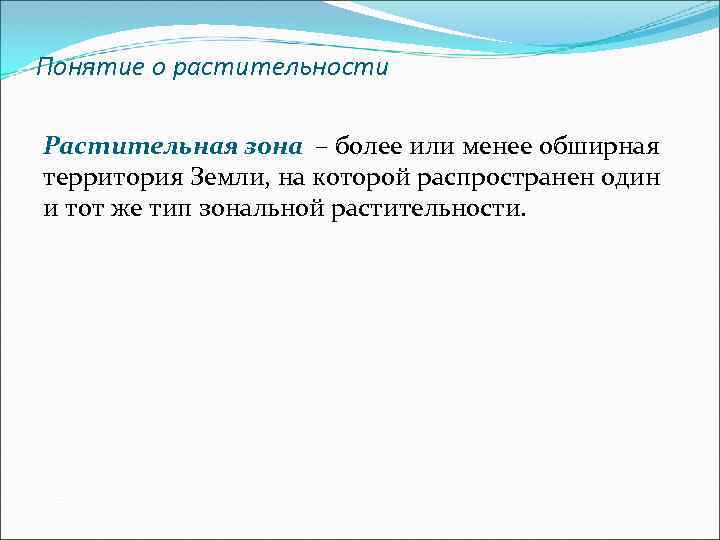 Понятие о растительности

Растительная зона – более или менее обширная территория Земли, на которой распространен один и тот же тип зональной растительности.